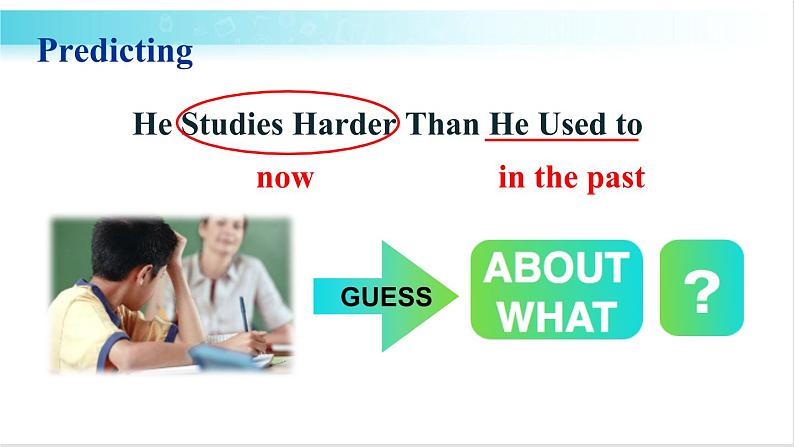 Predicting

He Studies Harder Than He Used to

now in the past

GUESS

ABOUT WHAT

?